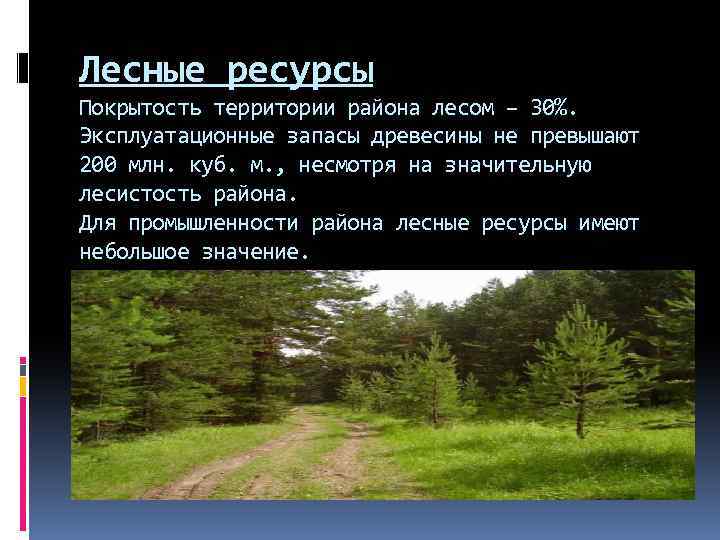 Лесные ресурсы

Покрытость территории района лесом – 30%. Эксплуатационные запасы древесины не превышают 200 млн. куб. м., несмотря на значительную лесистость района.

Для промышленности района лесные ресурсы имеют небольшое значение.